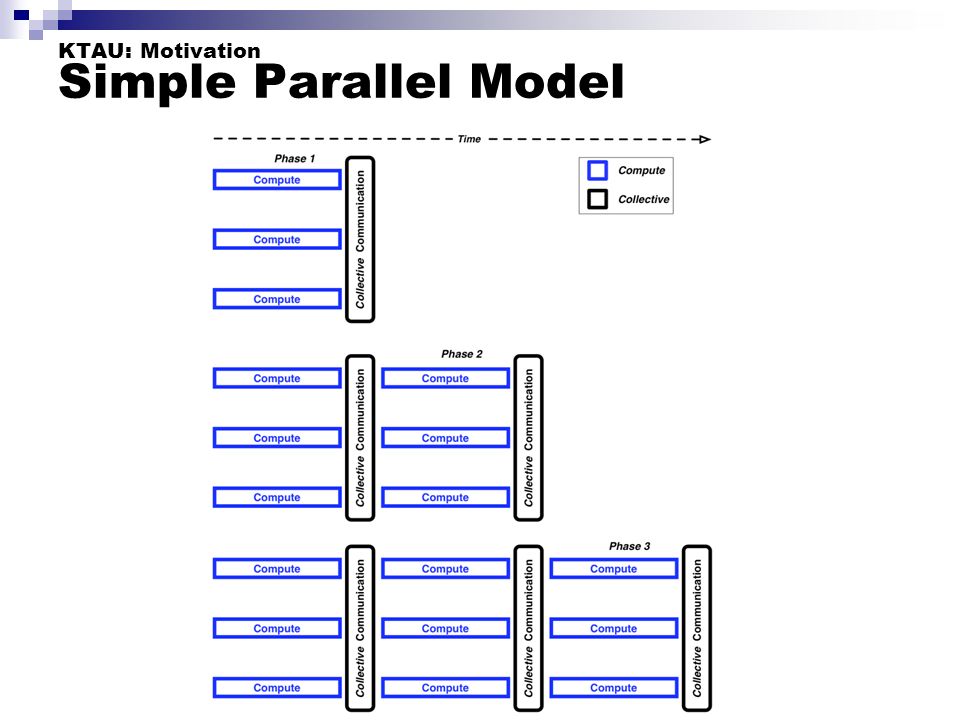 KTAU: Motivation
Simple Parallel Model

Time

Compute
Collective

Phase 1
Compute
Compute
Compute
Collective Communication

Compute
Compute
Compute
Collective Communication
Phase 2
Compute
Compute
Compute
Collective Communication

Compute
Compute
Compute
Collective Communication
Compute
Compute
Compute
Collective Communication
Phase 3
Compute
Compute
Compute
Collective Communication